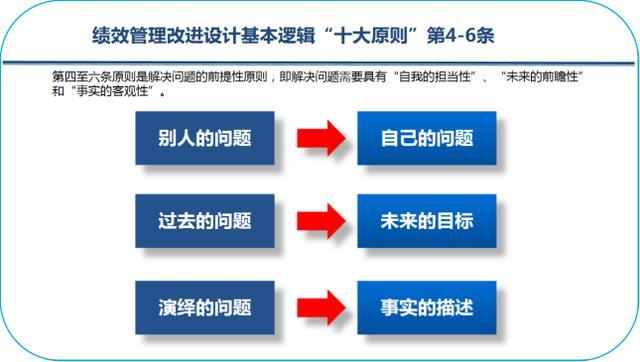 绩效管理改进设计基本逻辑“十大原则”第4-6条

第四至六条原则是解决问题的前提性原则，即解决问题需要具有“自我的担当性”、“未来的前瞻性”和“事实的客观性”。

别人的问题

自己的问题

过去的问题

未来的目标

演绎的问题

事实的描述